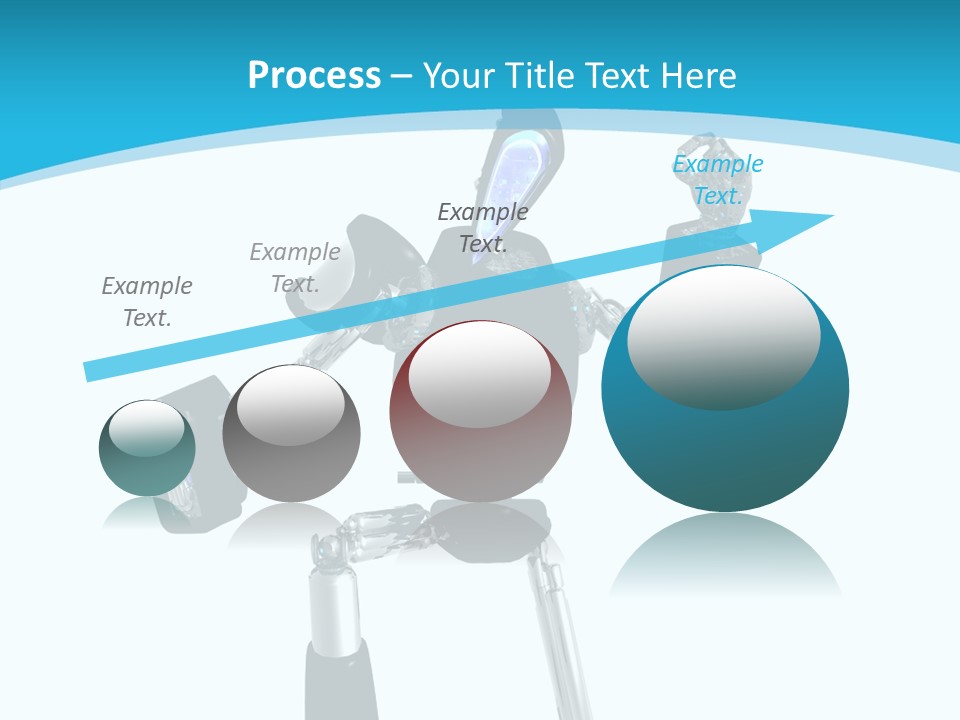 Process – Your Title Text Here

Example Text.

Example Text.

Example Text.

Example Text.